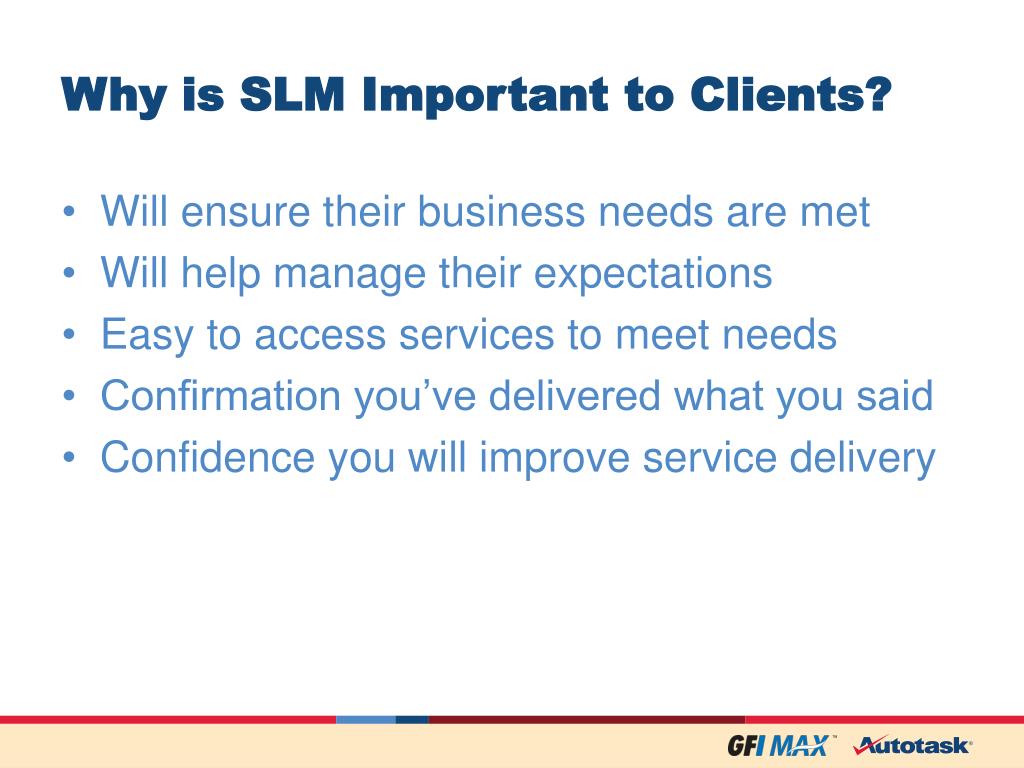 Why is SLM Important to Clients?

• Will ensure their business needs are met
• Will help manage their expectations
• Easy to access services to meet needs
• Confirmation you've delivered what you said
• Confidence you will improve service delivery

GFI MAX™ Autotask®